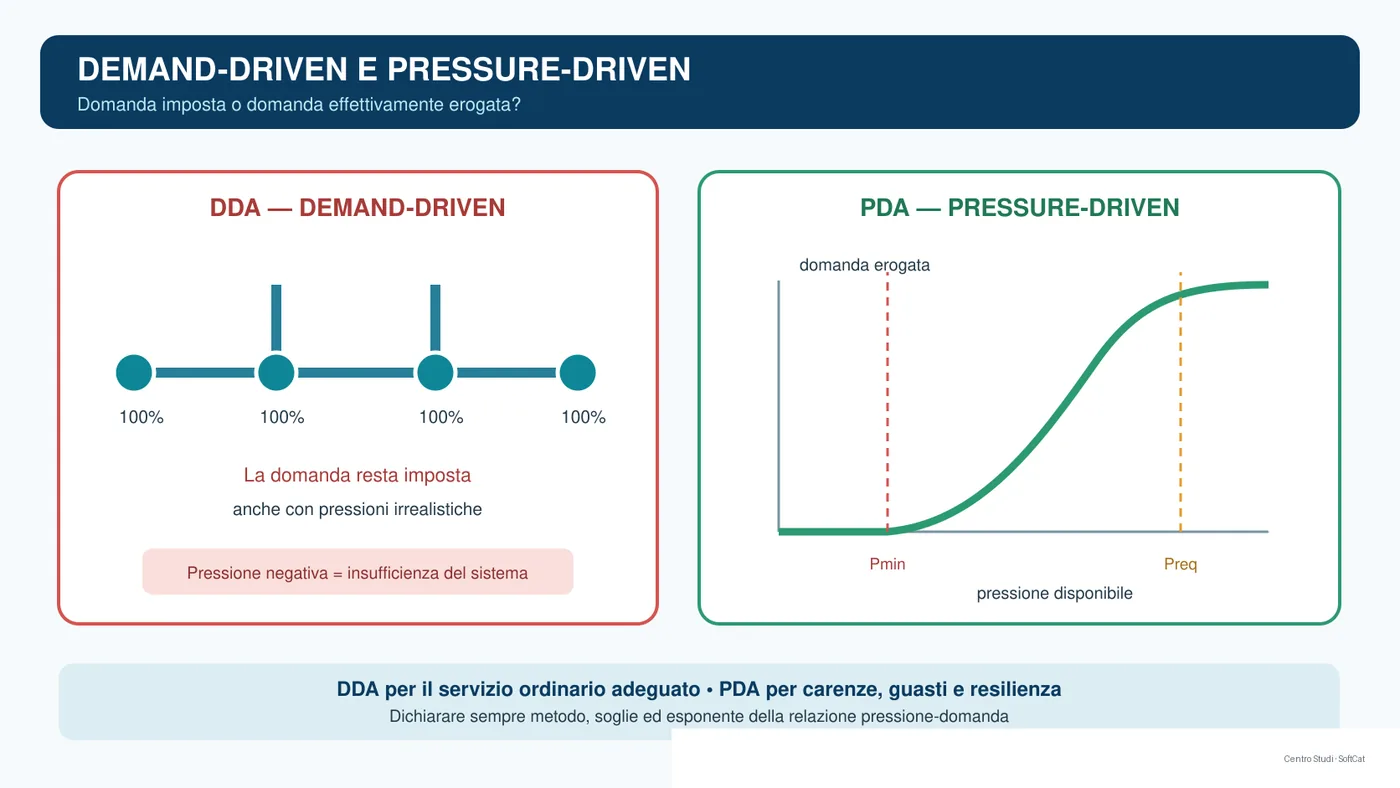 DEMAND-DRIVEN E PRESSURE-DRIVEN
Domanda imposta o domanda effettivamente erogata?

DDA — DEMAND-DRIVEN

100%
100%
100%
100%

La domanda resta imposta
anche con pressioni irrealistiche

Pressione negativa = insufficienza del sistema

PDA — PRESSURE-DRIVEN

domanda erogata

Pmin
Preq
pressione disponibile

DDA per il servizio ordinario adeguato • PDA per carenze, guasti e resilienza
Dichiarare sempre metodo, soglie ed esponente della relazione pressione-domanda

Centro Studi · SoftCat